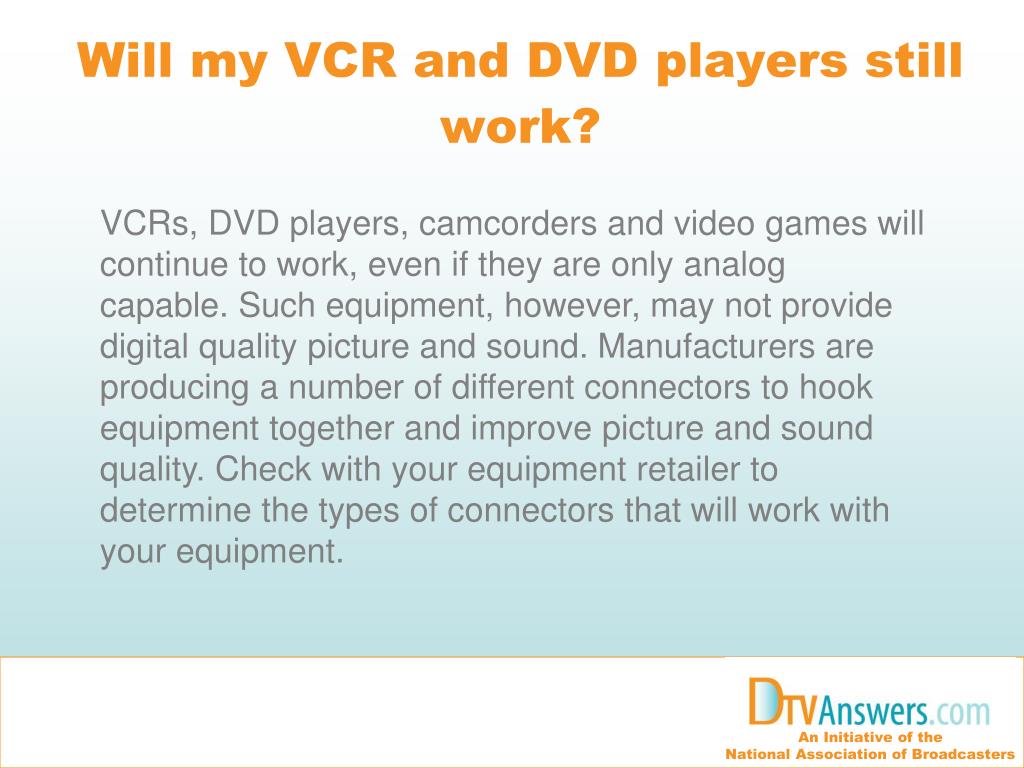 Will my VCR and DVD players still work?

VCRs, DVD players, camcorders and video games will continue to work, even if they are only analog capable. Such equipment, however, may not provide digital quality picture and sound. Manufacturers are producing a number of different connectors to hook equipment together and improve picture and sound quality. Check with your equipment retailer to determine the types of connectors that will work with your equipment.

DTVAnswers.com
An Initiative of the
National Association of Broadcasters